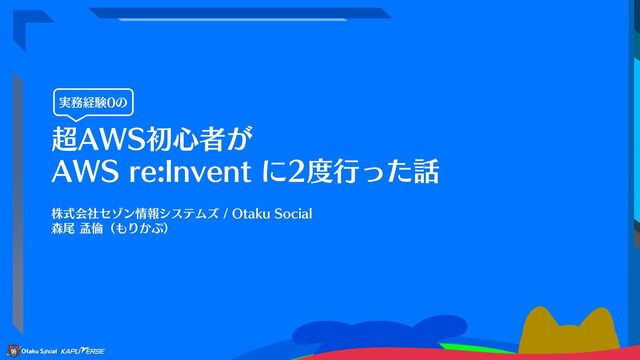 実務経験0の

超AWS初心者が
AWS re:Invent に2度行った話

株式会社セゾン情報システムズ / Otaku Social
森尾 孟倫（もりかぶ）

Otaku Social KAPUVERSE